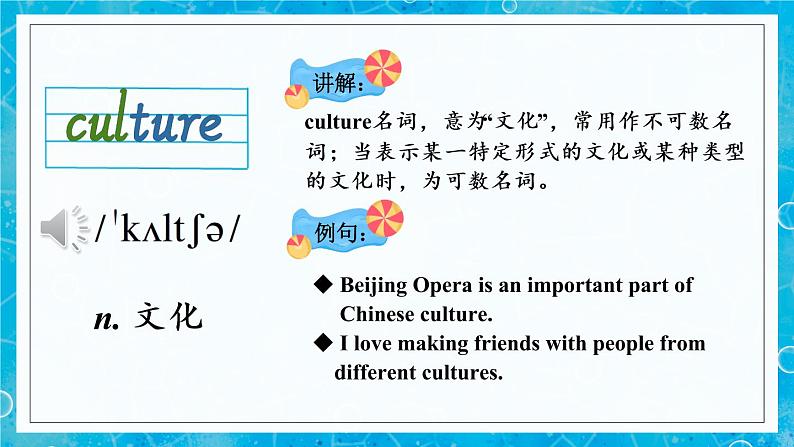 culture

/ˈkʌltʃə/

n. 文化

讲解：

culture名词，意为“文化”，常用作不可数名词；当表示某一特定形式的文化或某种类型的文化时，为可数名词。

例句：

◆ Beijing Opera is an important part of Chinese culture.

◆ I love making friends with people from different cultures.